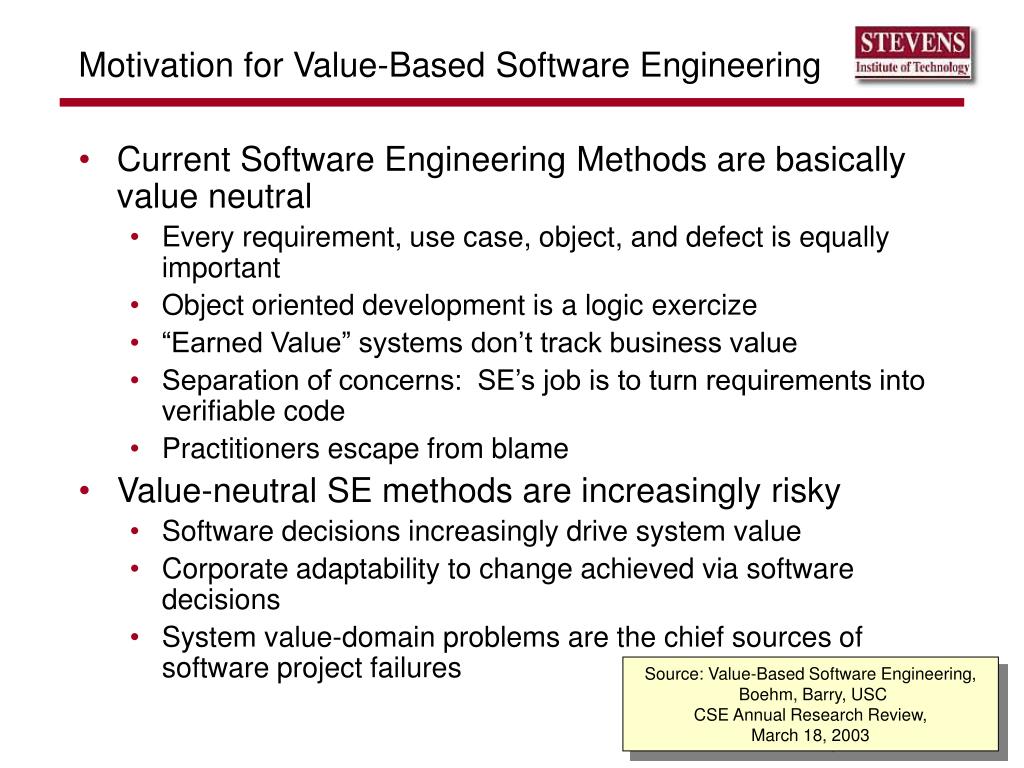 Motivation for Value-Based Software Engineering

STEVENS
Institute of Technology

• Current Software Engineering Methods are basically value neutral
  • Every requirement, use case, object, and defect is equally important
  • Object oriented development is a logic exercize
  • “Earned Value” systems don’t track business value
  • Separation of concerns: SE’s job is to turn requirements into verifiable code
  • Practitioners escape from blame
• Value-neutral SE methods are increasingly risky
  • Software decisions increasingly drive system value
  • Corporate adaptability to change achieved via software decisions
  • System value-domain problems are the chief sources of software project failures

Source: Value-Based Software Engineering, Boehm, Barry, USC
CSE Annual Research Review,
March 18, 2003